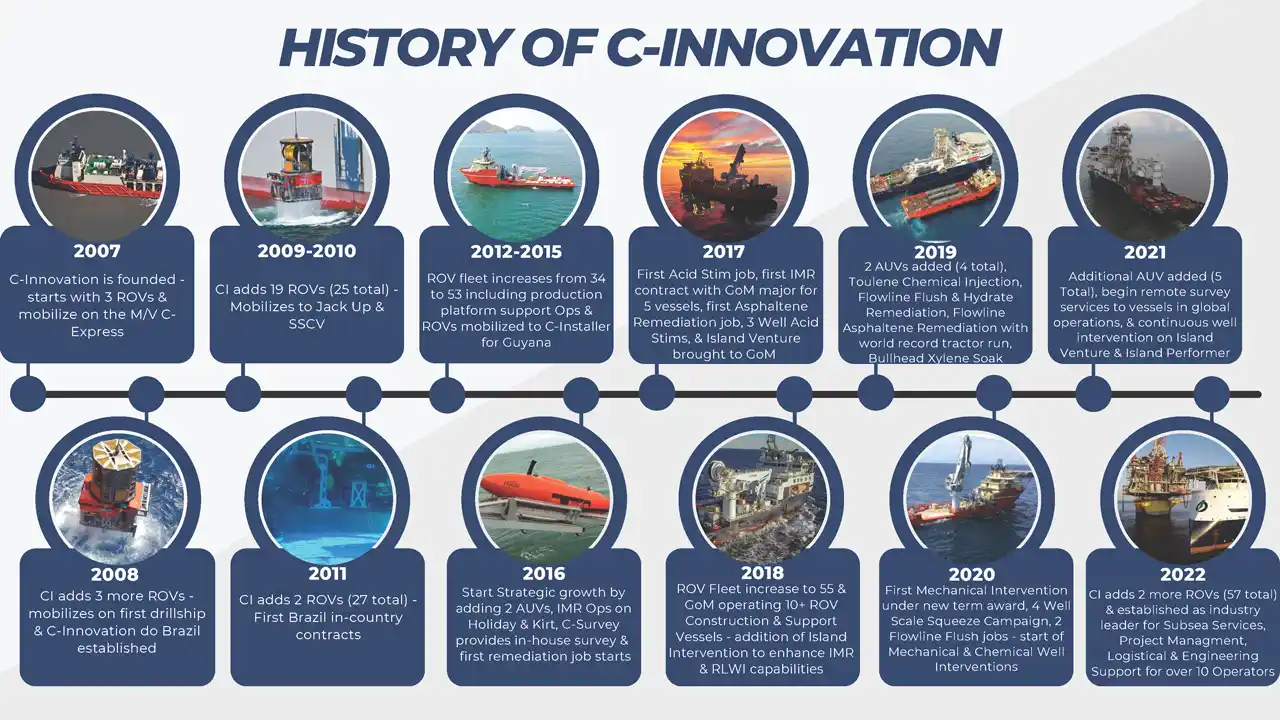 HISTORY OF C-INNOVATION

2007
C-Innovation is founded - starts with 3 ROVs & mobilize on the M/V C-Express

2009-2010
CI adds 19 ROVs (25 total) - Mobilizes to Jack Up & SSCV

2012-2015
ROV fleet increases from 34 to 53 including production platform support Ops & ROVs mobilized to C-Installer for Guyana

2017
First Acid Stim job, first IMR contract with GoM major for 5 vessels, first Asphaltene Remediation job, 3 Well Acid Stims, & Island Venture brought to GoM

2019
2 AUVs added (4 total), Toulene Chemical Injection, Flowline Flush & Hydrate Remediation, Flowline Asphaltene Remediation with world record tractor run, Bullhead Xylene Soak

2021
Additional AUV added (5 Total), begin remote survey services to vessels in global operations, & continuous well intervention on Island Venture & Island Performer

2008
CI adds 3 more ROVs - mobilizes on first drillship & C-Innovation do Brazil established

2011
CI adds 2 ROVs (27 total) - First Brazil in-country contracts

2016
Start Strategic growth by adding 2 AUVs, IMR Ops on Holiday & Kirt, C-Survey provides in-house survey & first remediation job starts

2018
ROV Fleet increase to 55 & GoM operating 10+ ROV Construction & Support Vessels - addition of Island Intervention to enhance IMR & RLWI capabilities

2020
First Mechanical Intervention under new term award, 4 Well Scale Squeeze Campaign, 2 Flowline Flush jobs - start of Mechanical & Chemical Well Interventions

2022
CI adds 2 more ROVs (57 total) & established as industry leader for Subsea Services, Project Managment, Logistical & Engineering Support for over 10 Operators